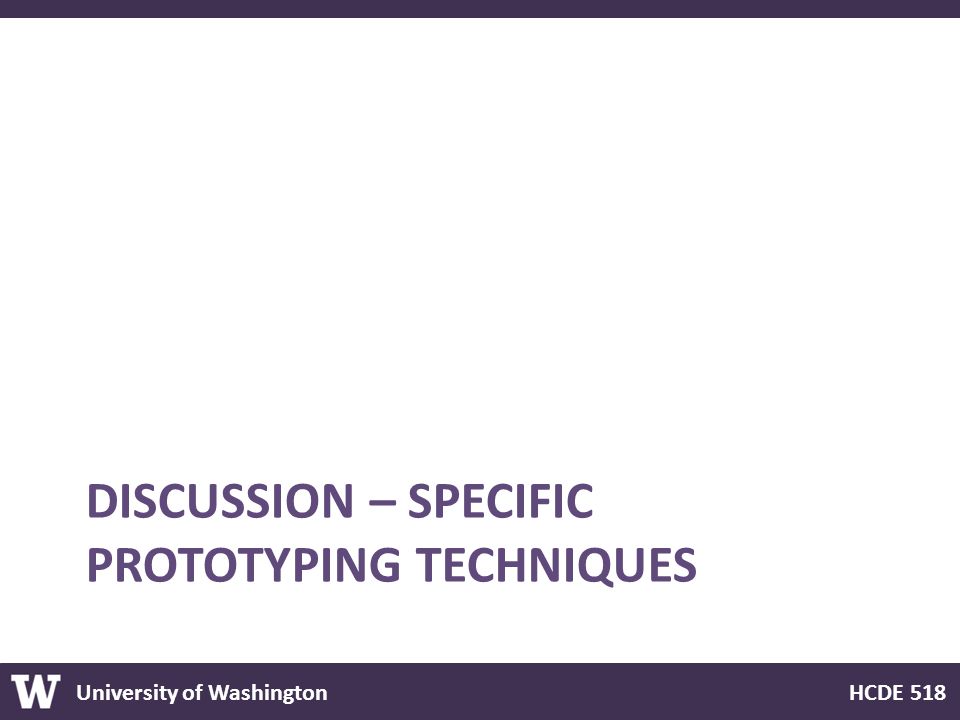 DISCUSSION – SPECIFIC PROTOTYPING TECHNIQUES

W University of Washington

HCDE 518